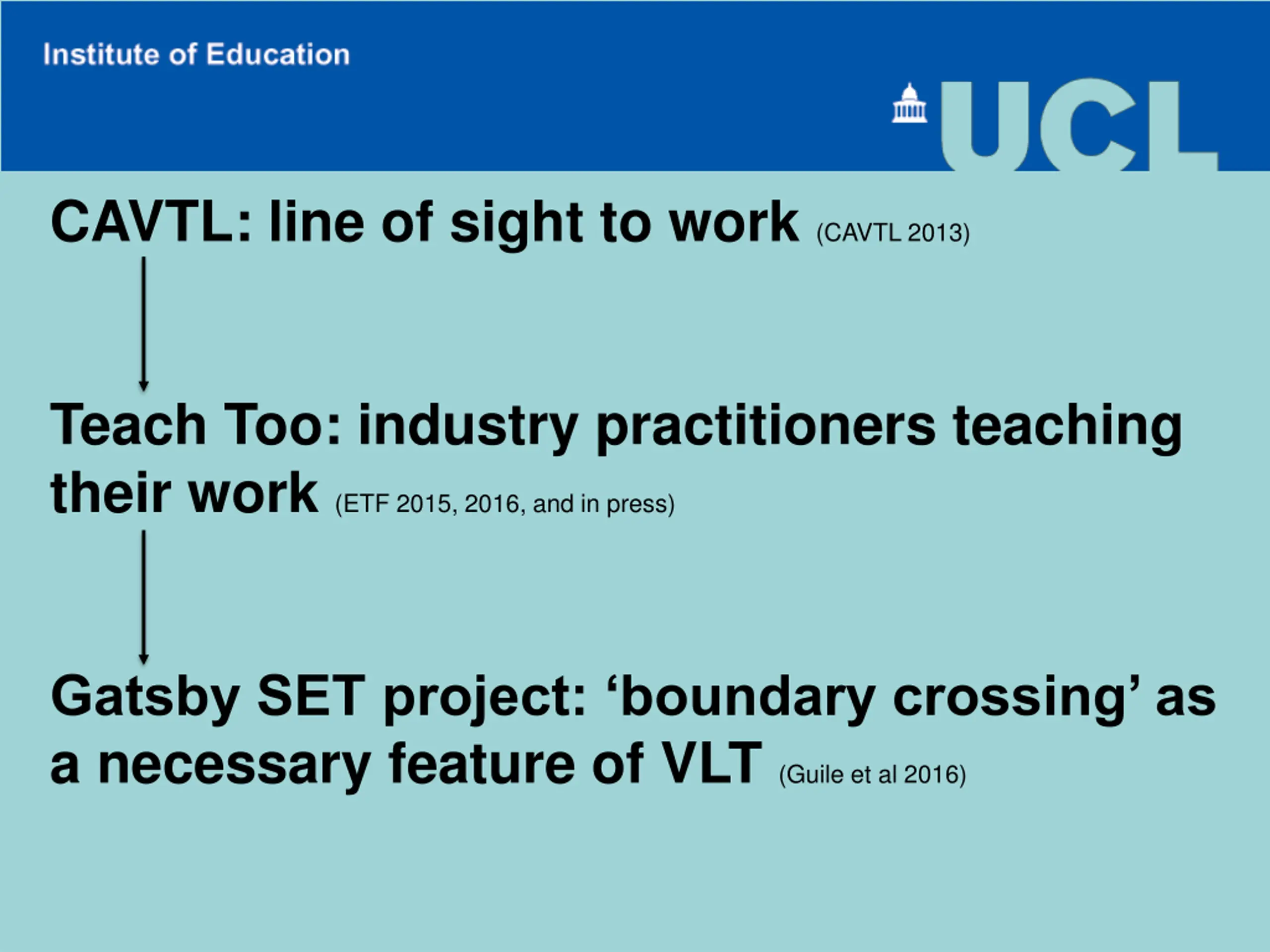 Institute of Education

UCL

CAVTL: line of sight to work (CAVTL 2013)

Teach Too: industry practitioners teaching their work (ETF 2015, 2016, and in press)

Gatsby SET project: ‘boundary crossing’ as a necessary feature of VLT (Guile et al 2016)